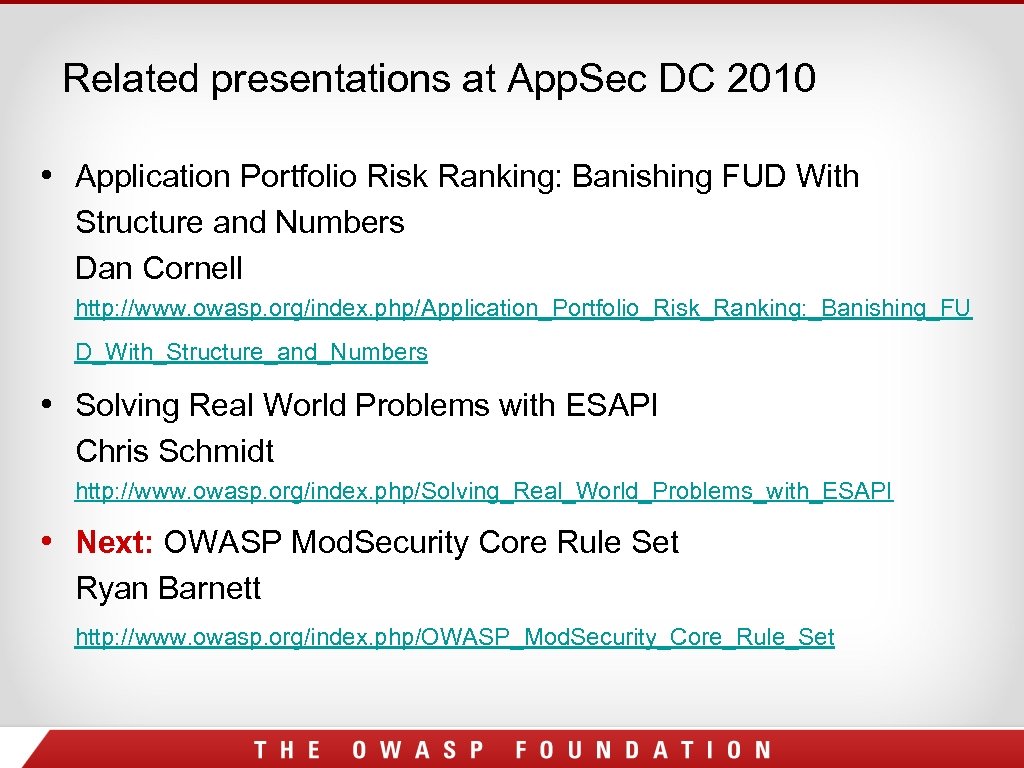 Related presentations at App.Sec DC 2010

• Application Portfolio Risk Ranking: Banishing FUD With Structure and Numbers
Dan Cornell
http://www.owasp.org/index.php/Application_Portfolio_Risk_Ranking:_Banishing_FUD_With_Structure_and_Numbers

• Solving Real World Problems with ESAPI
Chris Schmidt
http://www.owasp.org/index.php/Solving_Real_World_Problems_with_ESAPI

• Next: OWASP Mod.Security Core Rule Set
Ryan Barnett
http://www.owasp.org/index.php/OWASP_Mod.Security_Core_Rule_Set

THE OWASP FOUNDATION